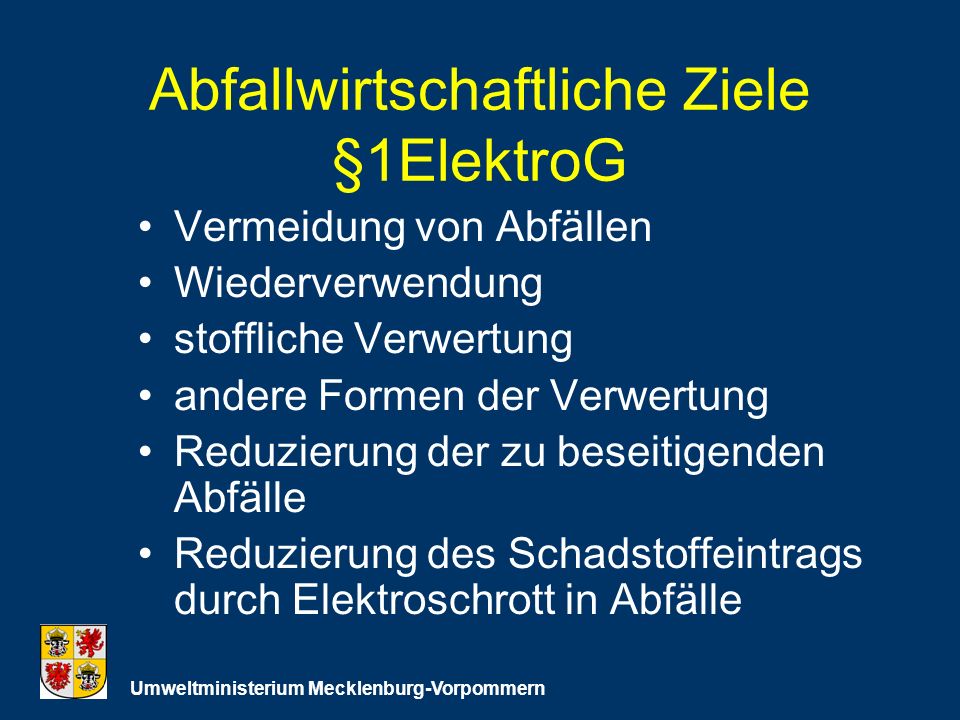 Abfallwirtschaftliche Ziele §1ElektroG

• Vermeidung von Abfällen
• Wiederverwendung
• stoffliche Verwertung
• andere Formen der Verwertung
• Reduzierung der zu beseitigenden Abfälle
• Reduzierung des Schadstoffeintrags durch Elektroschrott in Abfälle

Umweltministerium Mecklenburg-Vorpommern